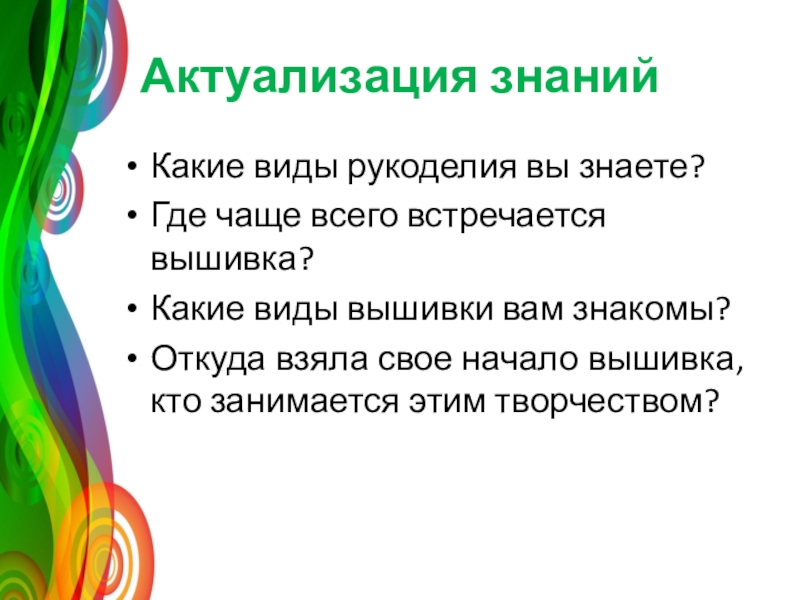 Актуализация знаний

• Какие виды рукоделия вы знаете?
• Где чаще всего встречается вышивка?
• Какие виды вышивки вам знакомы?
• Откуда взяла свое начало вышивка, кто занимается этим творчеством?